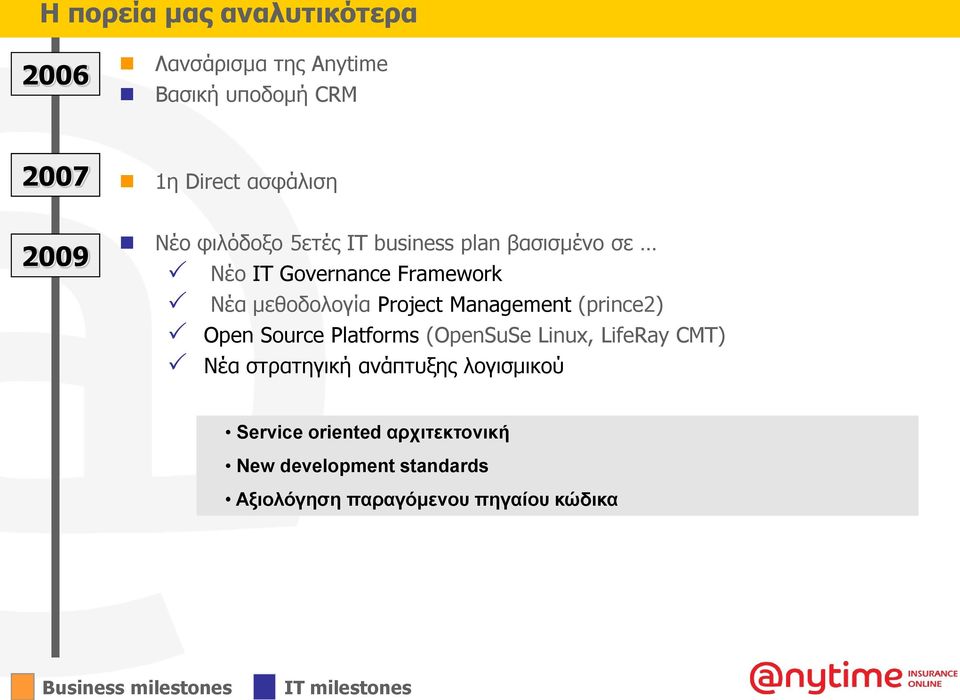 Η πορεία μας αναλυτικότερα

2006
Λανσάρισμα της Anytime
Βασική υποδομή CRM

2007
1η Direct ασφάλιση

2009
Νέο φιλόδοξο 5ετές IT business plan βασισμένο σε …
✓ Νέο IT Governance Framework
✓ Νέα μεθοδολογία Project Management (prince2)
✓ Open Source Platforms (OpenSuSe Linux, LifeRay CMT)
✓ Νέα στρατηγική ανάπτυξης λογισμικού

• Service oriented αρχιτεκτονική
• New development standards
• Αξιολόγηση παραγόμενου πηγαίου κώδικα

Business milestones
IT milestones

@nytime INSURANCE ONLINE